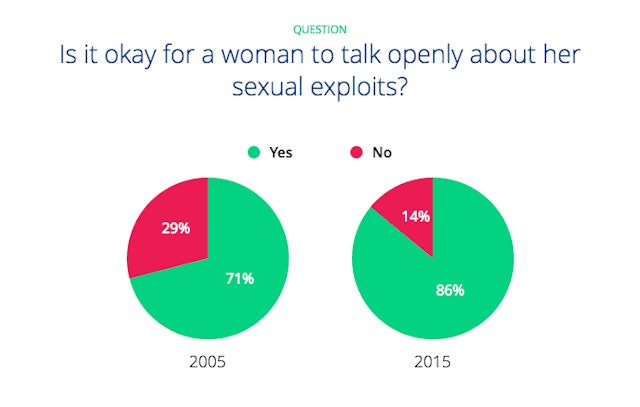 QUESTION

Is it okay for a woman to talk openly about her sexual exploits?

Yes

No

29%

71%

2005

14%

86%

2015